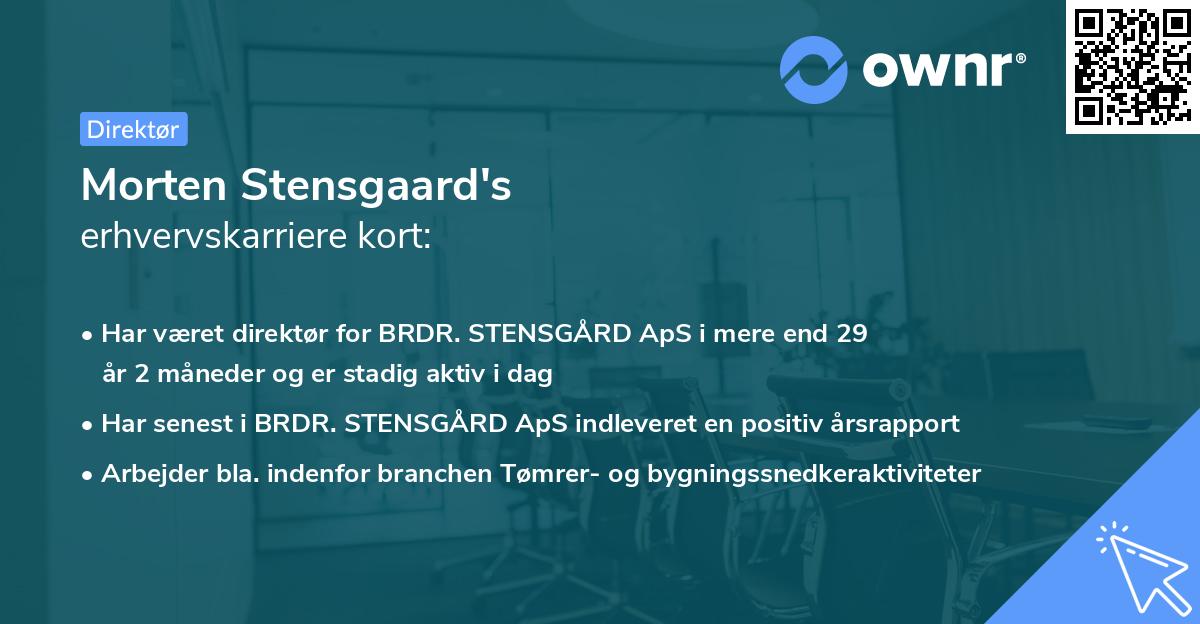 ownr®

Direktør

Morten Stensgaard's
erhvervskarriere kort:

• Har været direktør for BRDR. STENSGÅRD ApS i mere end 29 år 2 måneder og er stadig aktiv i dag

• Har senest i BRDR. STENSGÅRD ApS indleveret en positiv årsrapport

• Arbejder bla. indenfor branchen Tømrer- og bygningssnedkeraktiviteter